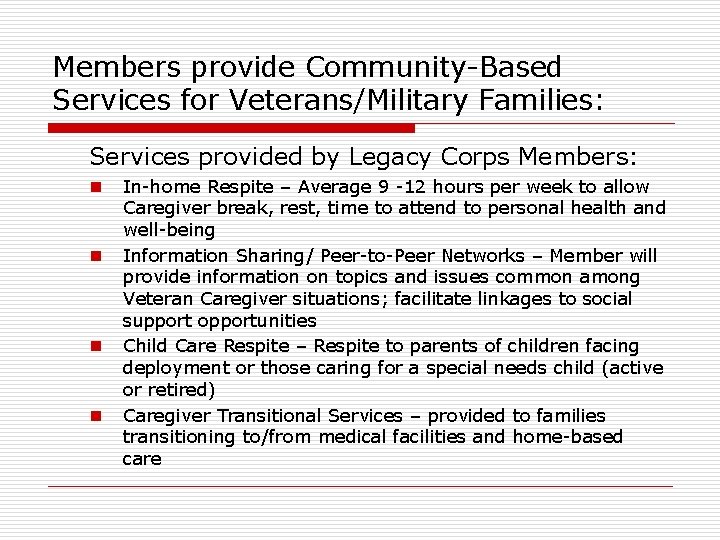 Members provide Community-Based Services for Veterans/Military Families:

Services provided by Legacy Corps Members:

- In-home Respite – Average 9 -12 hours per week to allow Caregiver break, rest, time to attend to personal health and well-being
- Information Sharing/ Peer-to-Peer Networks – Member will provide information on topics and issues common among Veteran Caregiver situations; facilitate linkages to social support opportunities
- Child Care Respite – Respite to parents of children facing deployment or those caring for a special needs child (active or retired)
- Caregiver Transitional Services – provided to families transitioning to/from medical facilities and home-based care